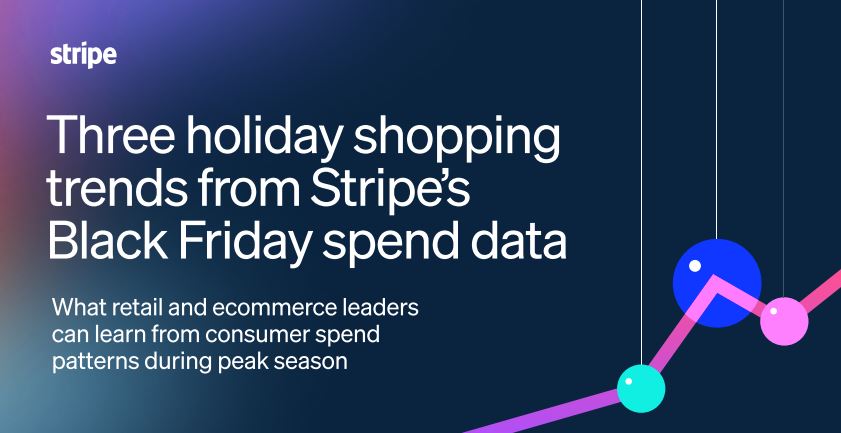 stripe

Three holiday shopping trends from Stripe's Black Friday spend data

What retail and ecommerce leaders can learn from consumer spend patterns during peak season